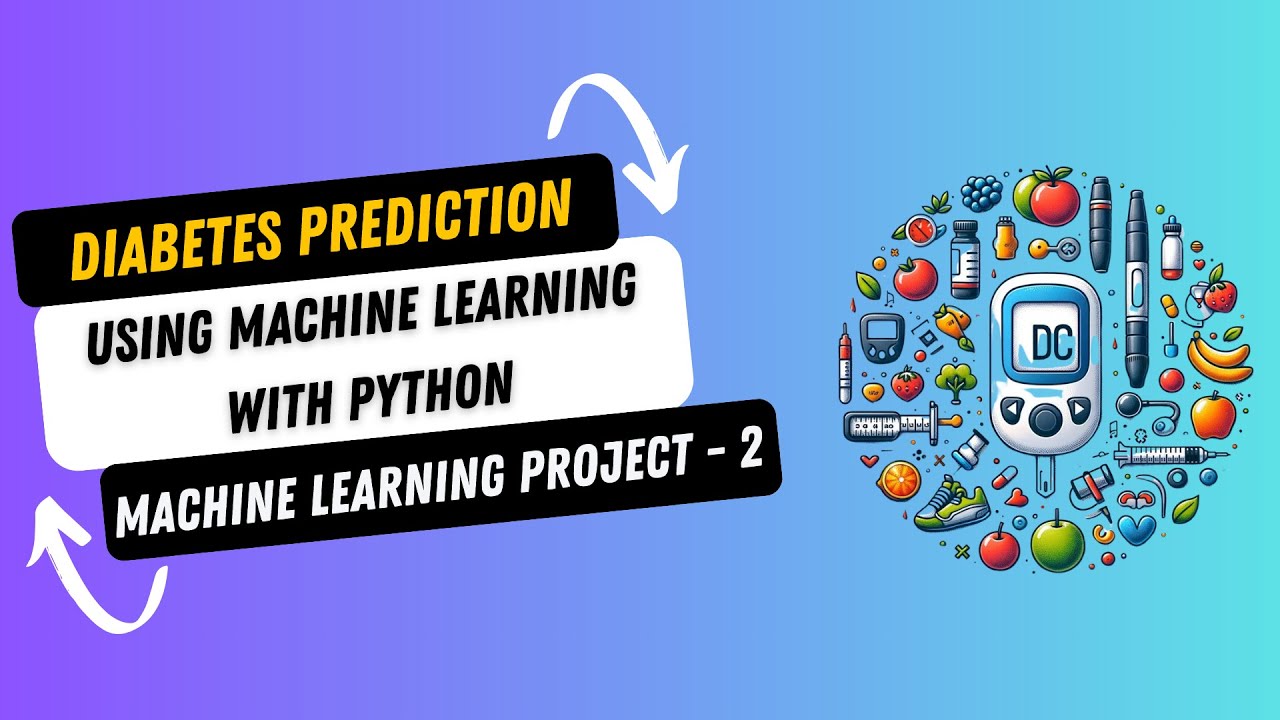 DIABETES PREDICTION

USING MACHINE LEARNING WITH PYTHON

MACHINE LEARNING PROJECT - 2

DC